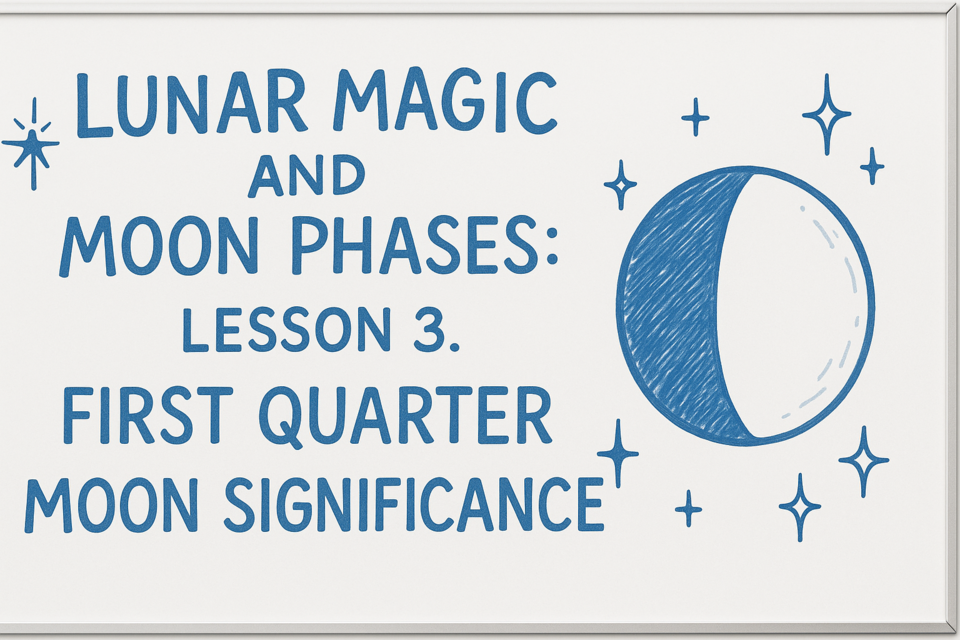 LUNAR MAGIC
AND
MOON PHASES:
LESSON 3.
FIRST QUARTER
MOON SIGNIFICANCE